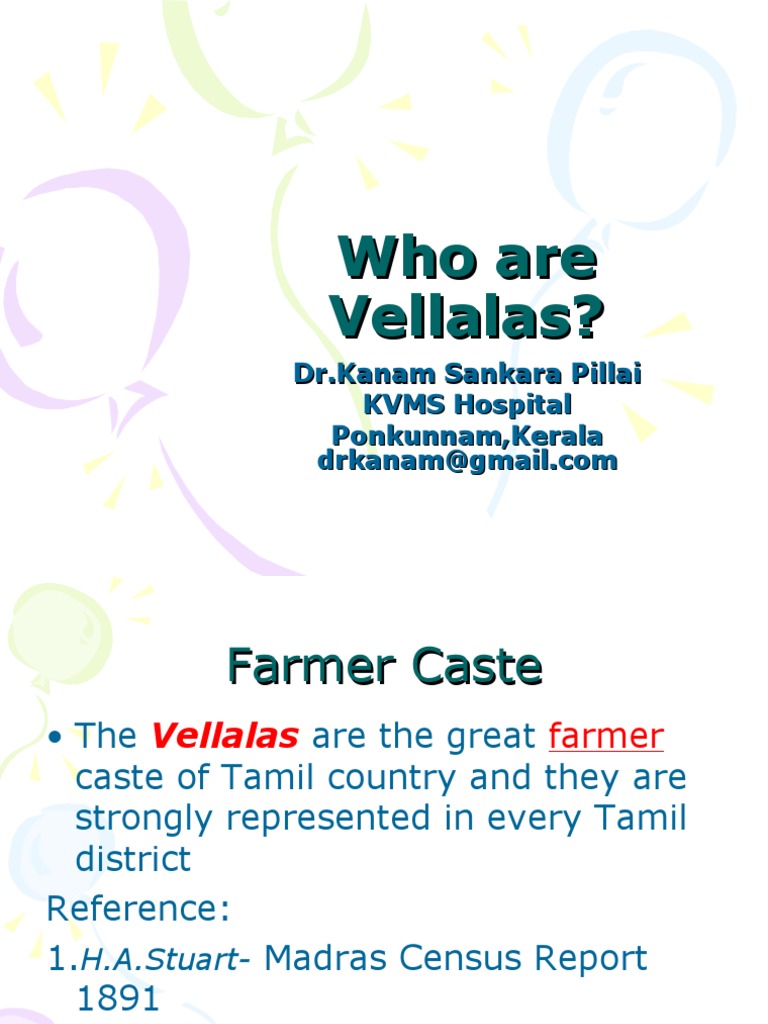 Who are Vellalas?

Dr.Kanam Sankara Pillai
KVMS Hospital
Ponkunnam,Kerala
drkanam@gmail.com

Farmer Caste

• The Vellalas are the great farmer caste of Tamil country and they are strongly represented in every Tamil district

Reference:
1.H.A.Stuart- Madras Census Report 1891